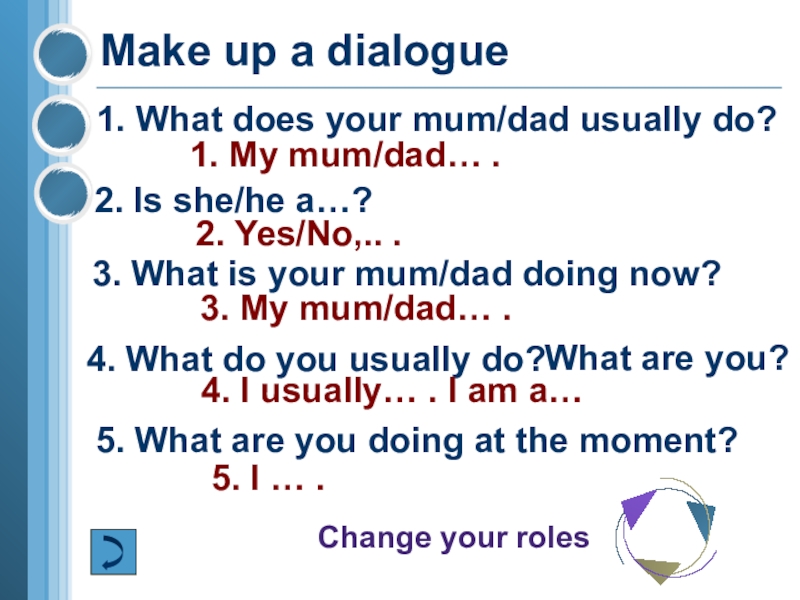 Make up a dialogue

1. What does your mum/dad usually do?

1. My mum/dad… .

2. Is she/he a…?

2. Yes/No,.. .

3. What is your mum/dad doing now?

3. My mum/dad… .

4. What do you usually do?What are you?

4. I usually… . I am a…

5. What are you doing at the moment?

5. I … .

Change your roles